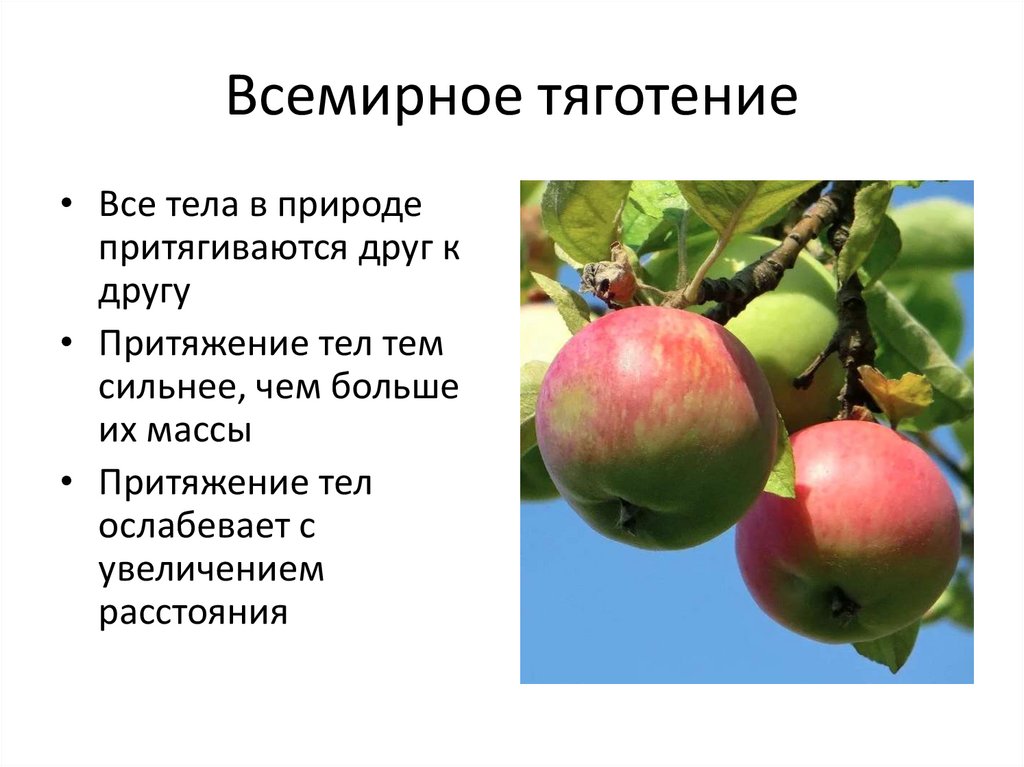 Всемирное тяготение

• Все тела в природе притягиваются друг к другу
• Притяжение тел тем сильнее, чем больше их массы
• Притяжение тел ослабевает с увеличением расстояния